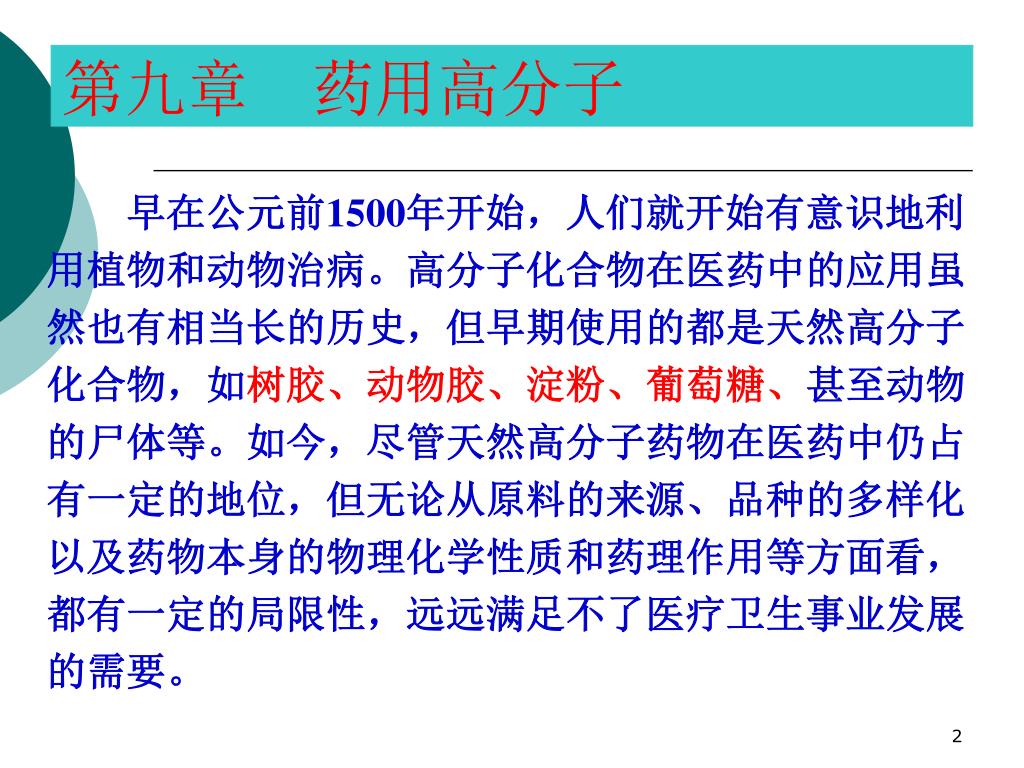 第九章　药用高分子

早在公元前1500年开始，人们就开始有意识地利用植物和动物治病。高分子化合物在医药中的应用虽然也有相当长的历史，但早期使用的都是天然高分子化合物，如树胶、动物胶、淀粉、葡萄糖、甚至动物的尸体等。如今，尽管天然高分子药物在医药中仍占有一定的地位，但无论从原料的来源、品种的多样化以及药物本身的物理化学性质和药理作用等方面看，都有一定的局限性，远远满足不了医疗卫生事业发展的需要。

2